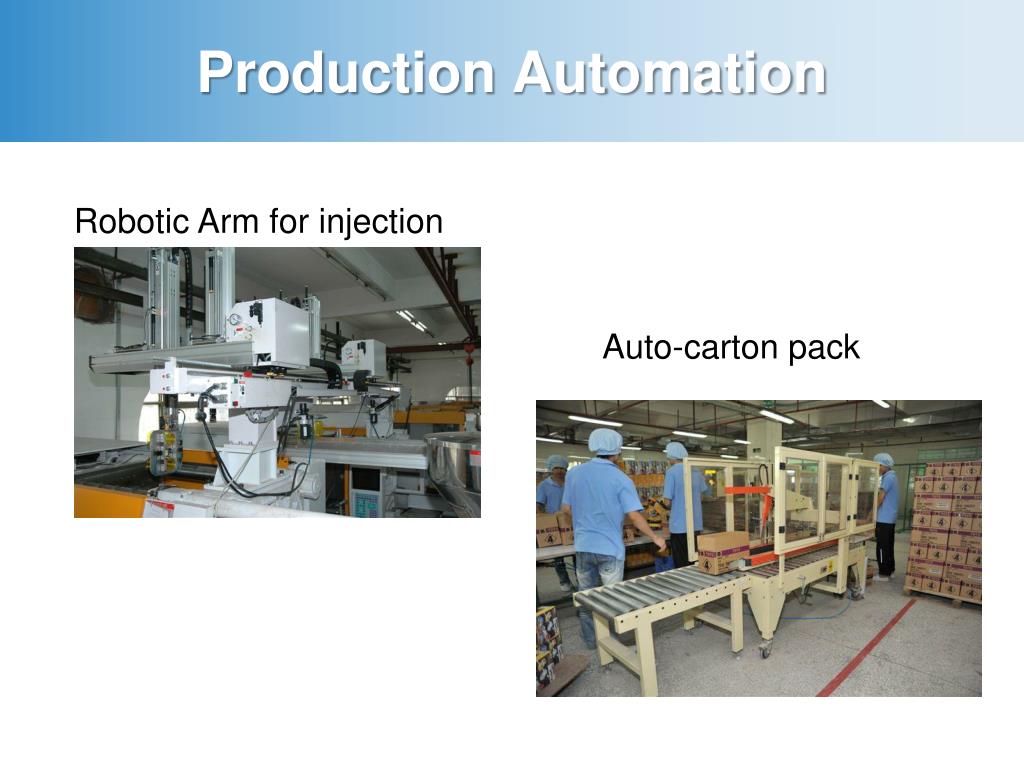 Production Automation

Robotic Arm for injection

Auto-carton pack